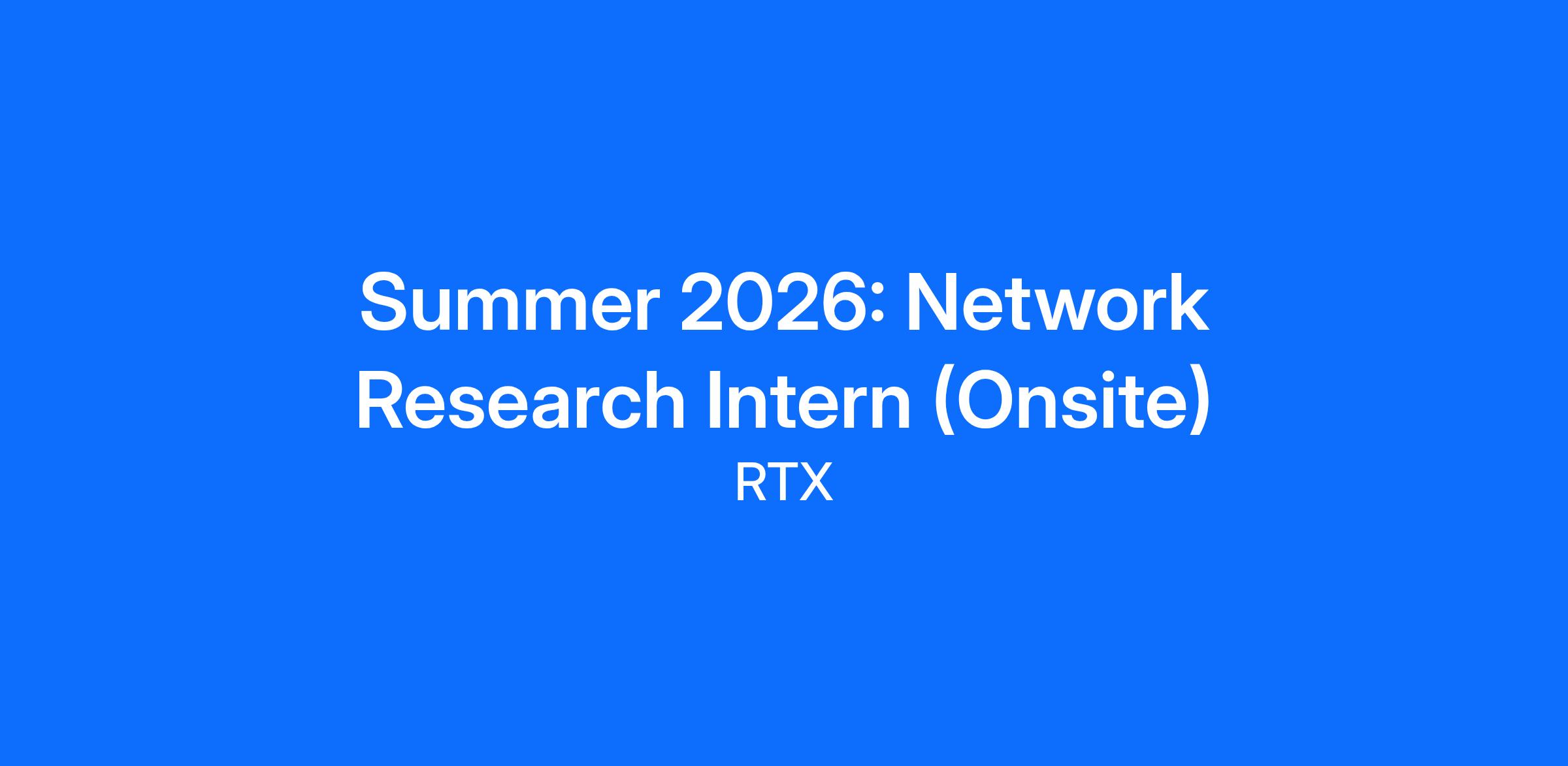 Summer 2026: Network Research Intern (Onsite)

RTX